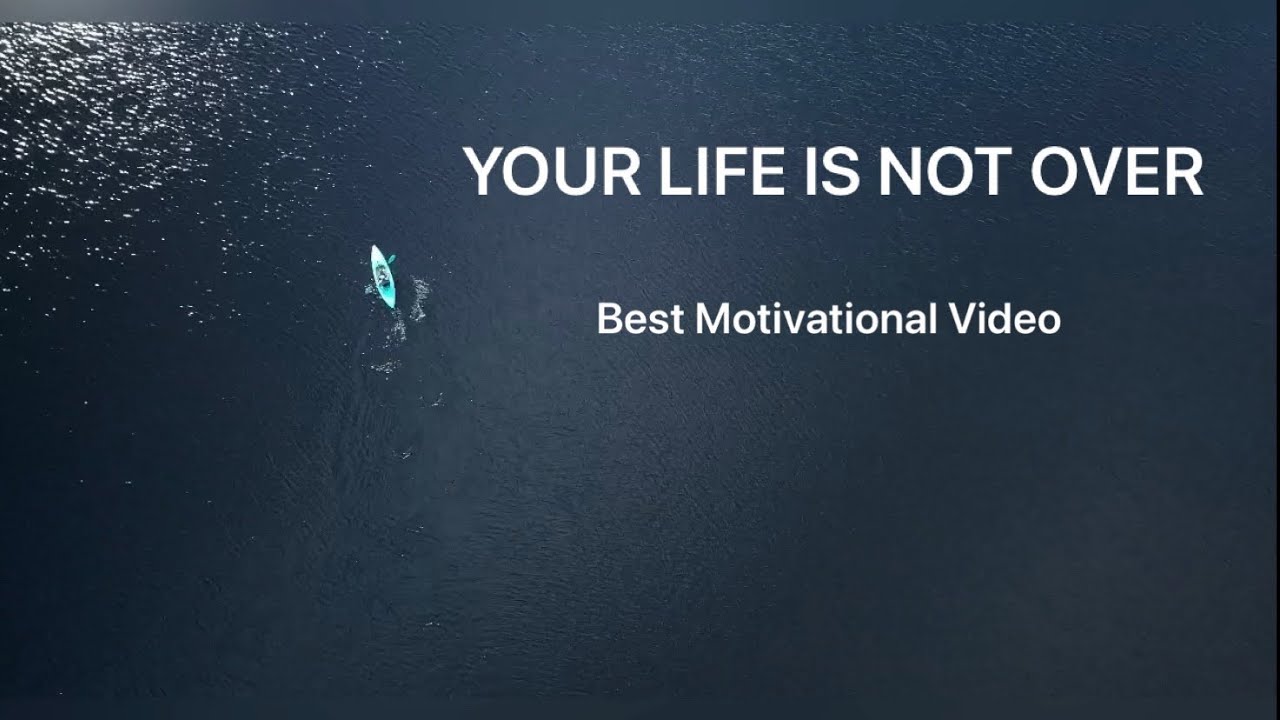 YOUR LIFE IS NOT OVER

Best Motivational Video